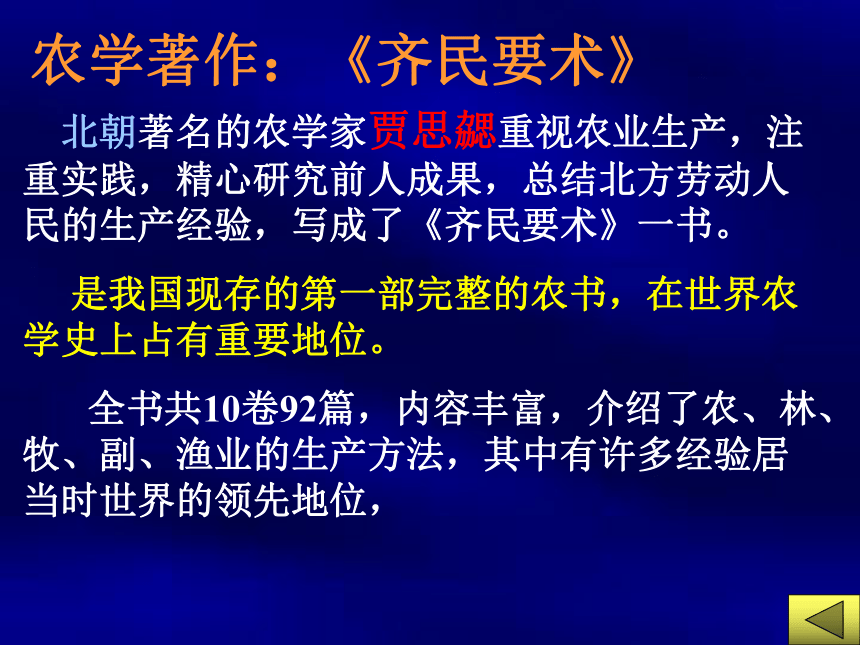 农学著作：《齐民要术》

北朝著名的农学家贾思勰重视农业生产，注重实践，精心研究前人成果，总结北方劳动人民的生产经验，写成了《齐民要术》一书。

是我国现存的第一部完整的农书，在世界农学史上占有重要地位。

全书共10卷92篇，内容丰富，介绍了农、林、牧、副、渔业的生产方法，其中有许多经验居当时世界的领先地位，